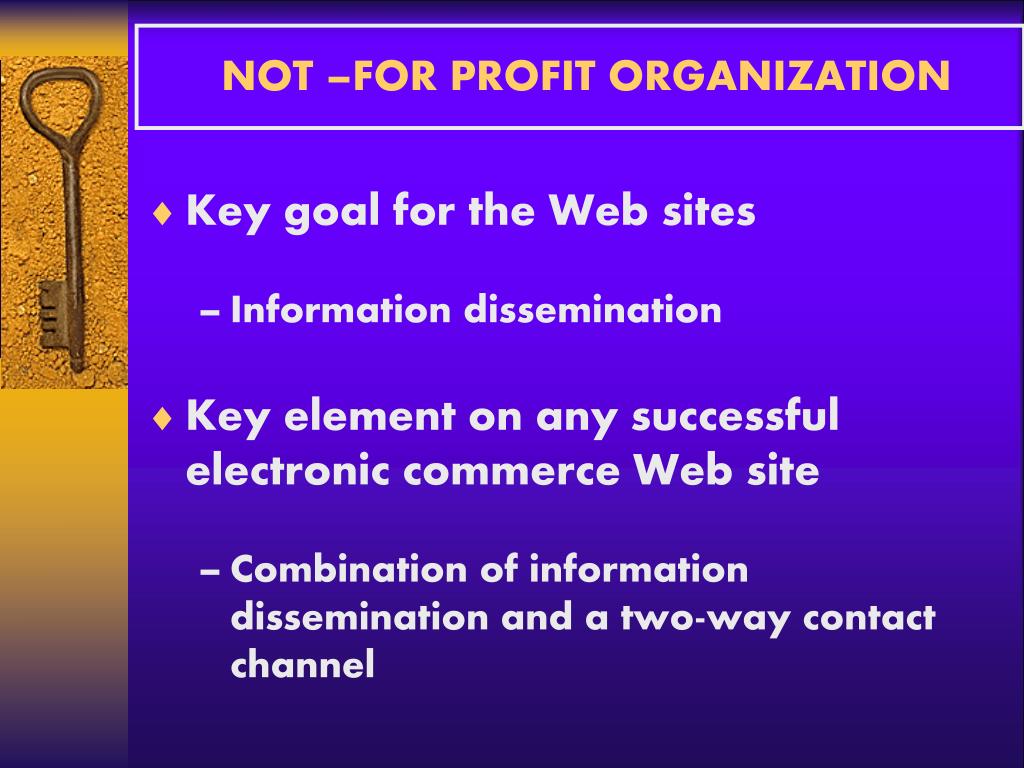 NOT –FOR PROFIT ORGANIZATION

♦ Key goal for the Web sites

– Information dissemination

♦ Key element on any successful electronic commerce Web site

– Combination of information dissemination and a two-way contact channel